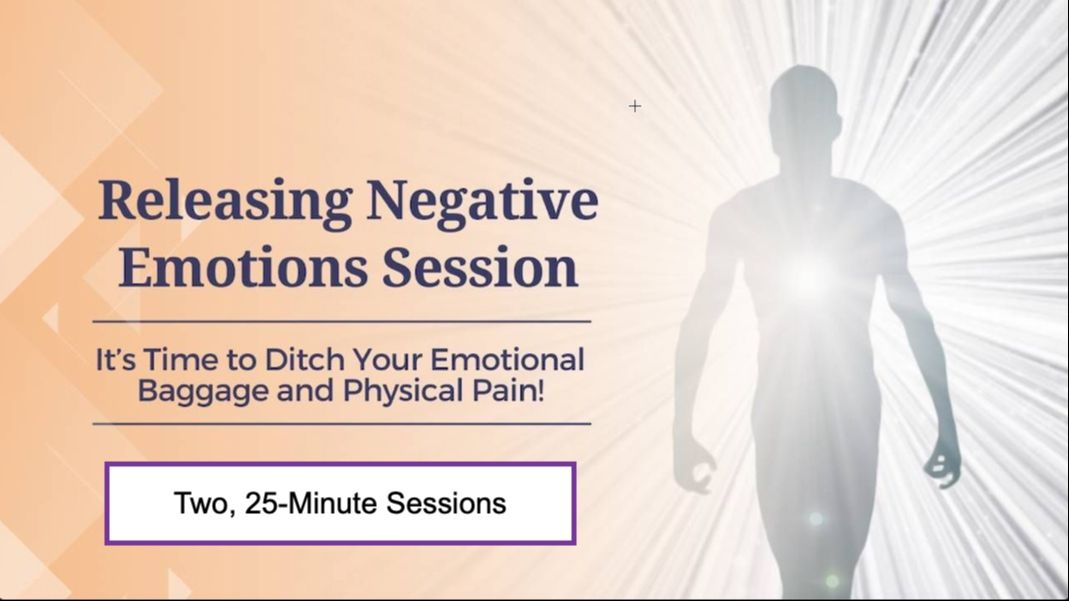 Releasing Negative Emotions Session

It's Time to Ditch Your Emotional Baggage and Physical Pain!

Two, 25-Minute Sessions